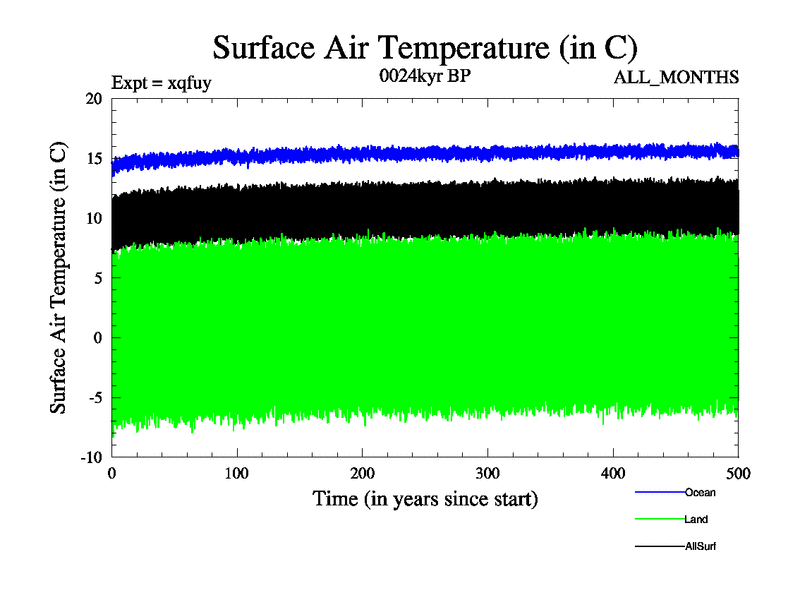 Surface Air Temperature (in C)

Expt = xqfuy

0024kyr BP

ALL_MONTHS

Surface Air Temperature (in C)

20
15
10
5
0
-5
-10

0
100
200
300
400
500

Time (in years since start)

Ocean
Land
AllSurf